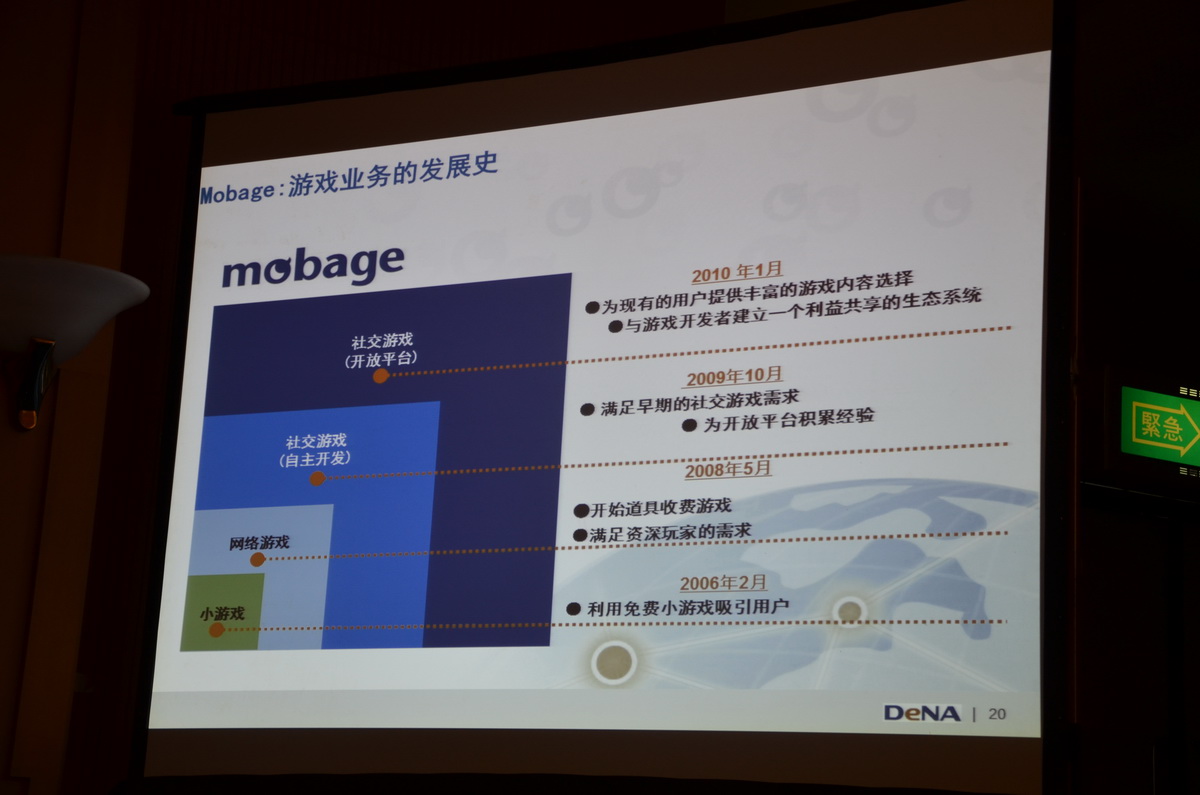 Mobage：游戏业务的发展史

mobage

社交游戏
(开放平台)

社交游戏
(自主开发)

网络游戏

小游戏

2010 年1月
●为现有的用户提供丰富的游戏内容选择
●与游戏开发者建立一个利益共享的生态系统

2009年10月
● 满足早期的社交游戏需求
● 为开放平台积累经验

2008年5月
●开始道具收费游戏
●满足资深玩家的需求

2006年2月
● 利用免费小游戏吸引用户

DeNA | 20

緊急